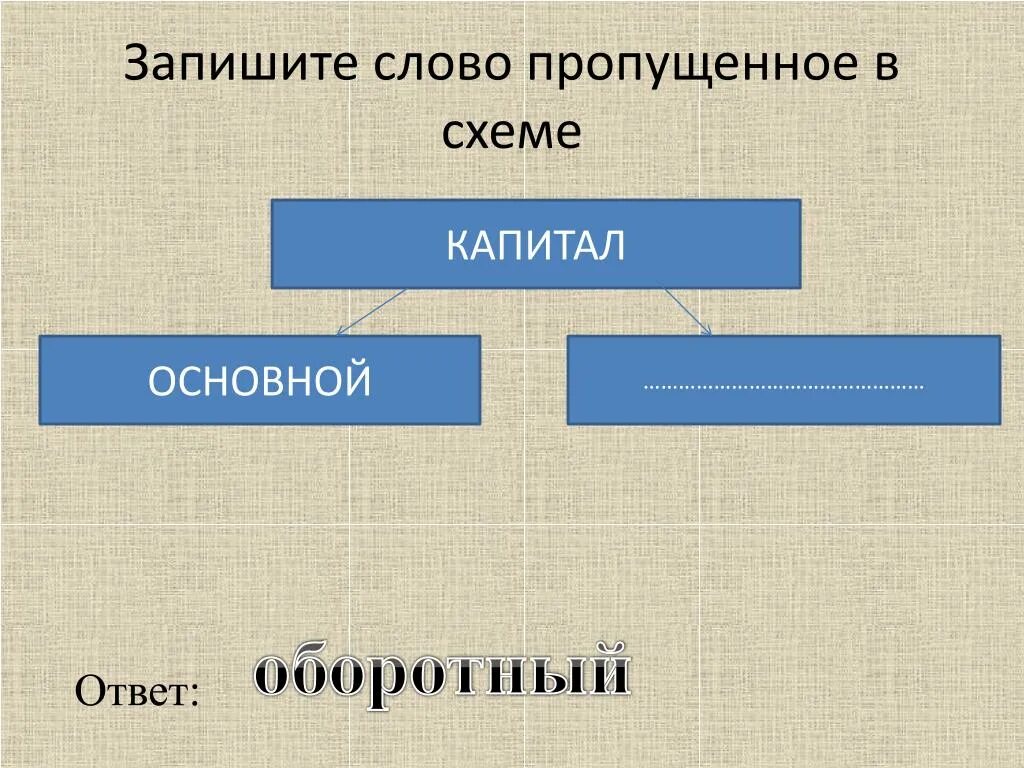 Запишите слово пропущенное в схеме

КАПИТАЛ

ОСНОВНОЙ

……………………………………………

Ответ: оборотный